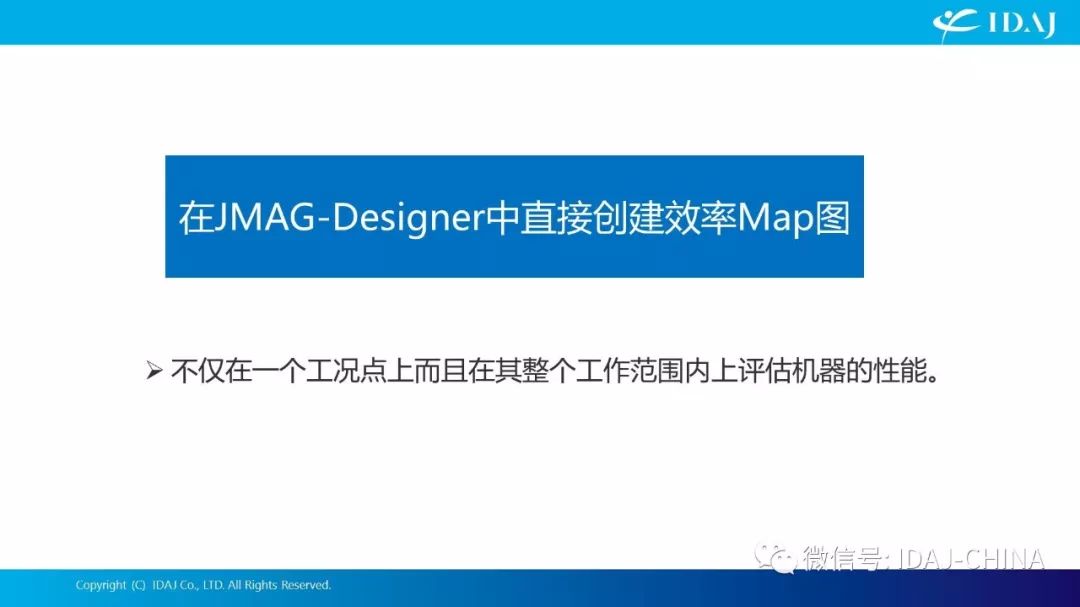 IDAJ

在JMAG-Designer中直接创建效率Map图

➢ 不仅在一个工况点上而且在其整个工作范围内上评估机器的性能。

微信号: IDAJ-CHINA

Copyright (C) IDAJ Co., LTD. All Rights Reserved.